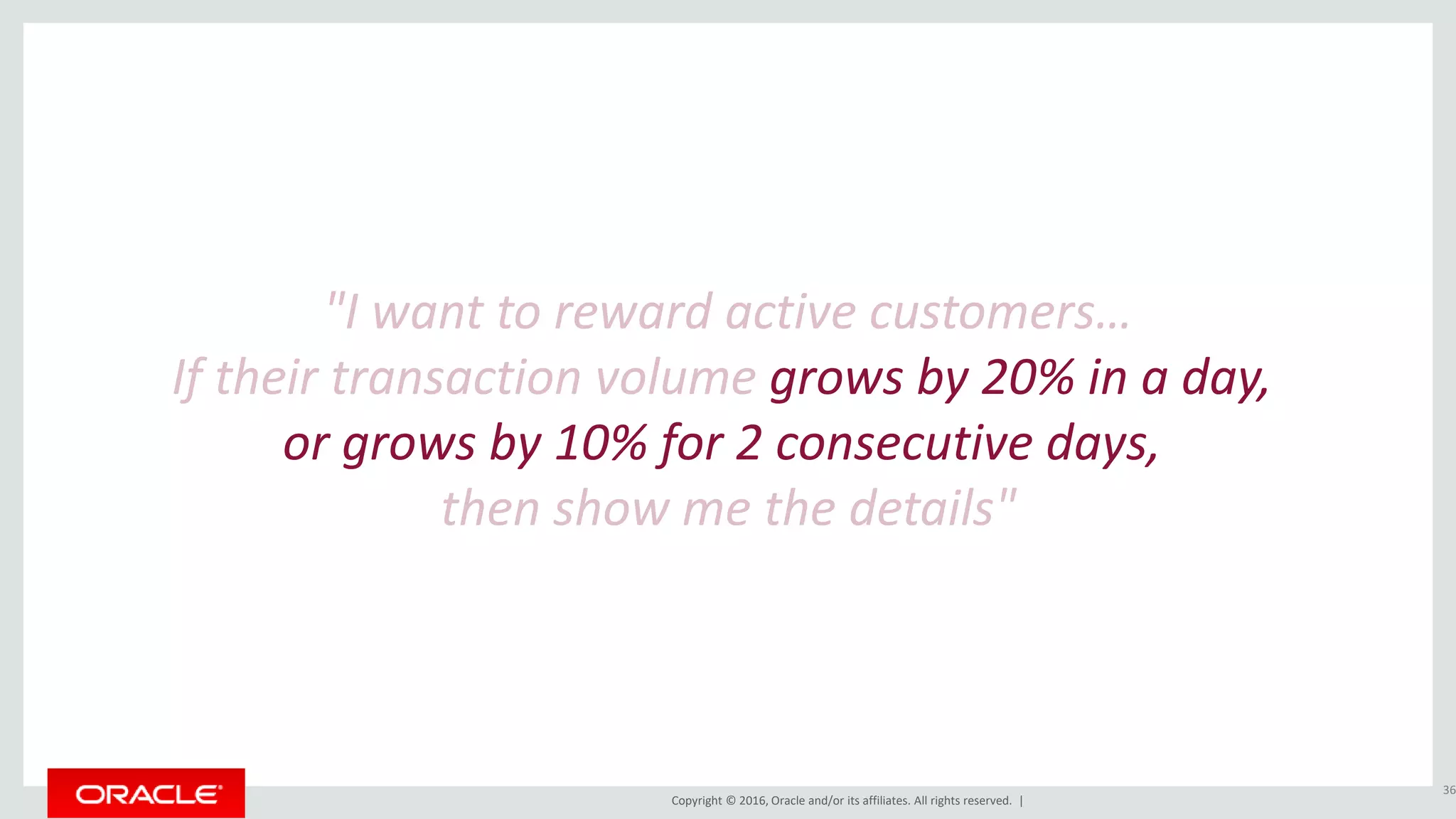 "I want to reward active customers…
If their transaction volume grows by 20% in a day,
or grows by 10% for 2 consecutive days,
then show me the details"

ORACLE

Copyright © 2016, Oracle and/or its affiliates. All rights reserved. |

36